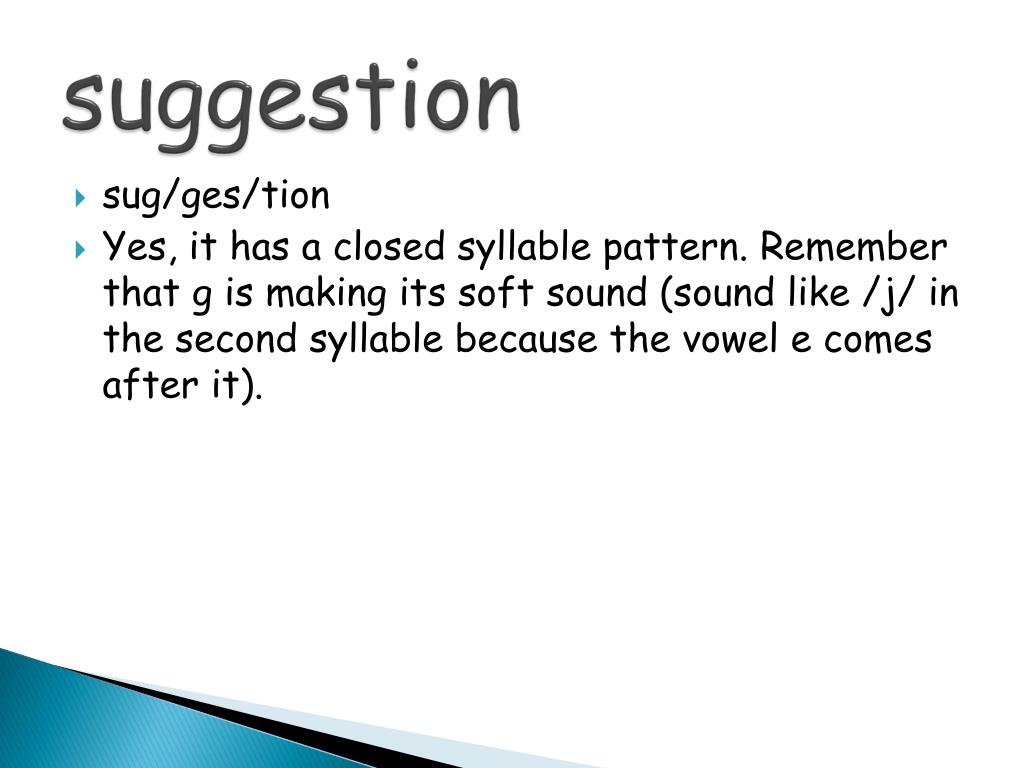 suggestion

sug/ges/tion

Yes, it has a closed syllable pattern. Remember that g is making its soft sound (sound like /j/ in the second syllable because the vowel e comes after it).